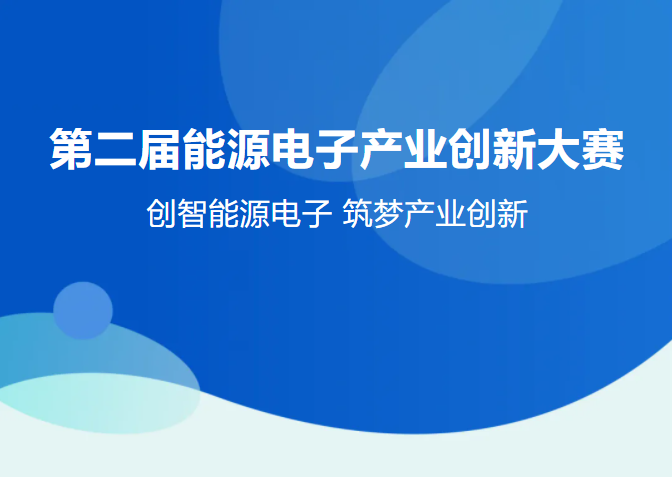 第二届能源电子产业创新大赛

创智能源电子 筑梦产业创新